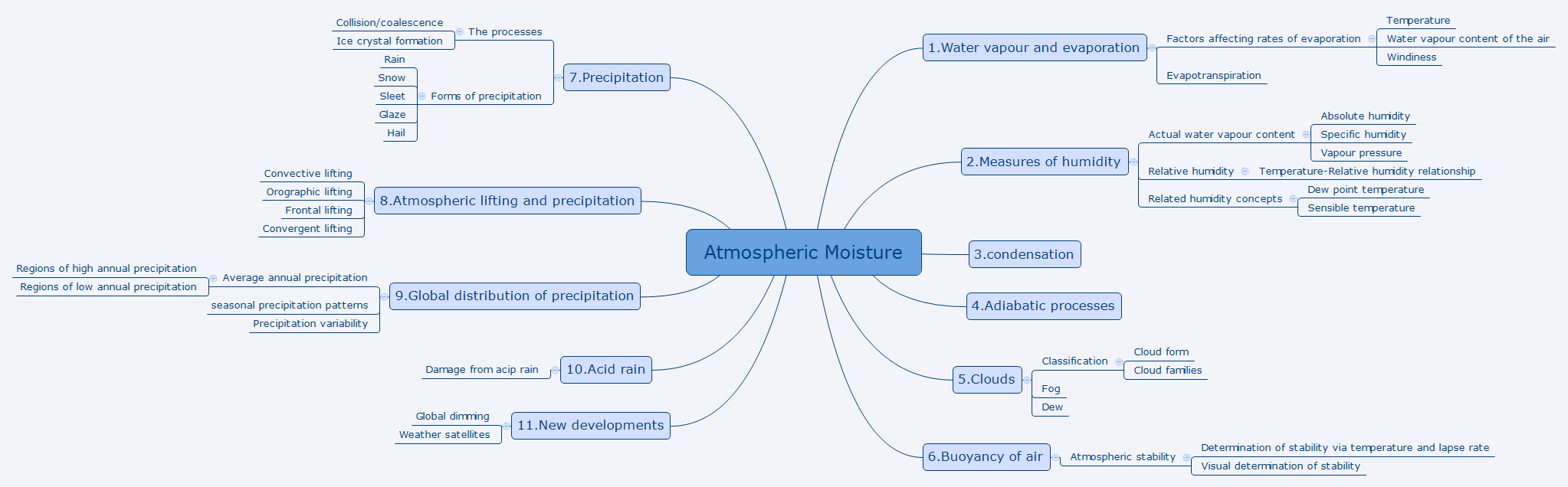 Atmospheric Moisture

1.Water vapour and evaporation
Factors affecting rates of evaporation
Temperature
Water vapour content of the air
Windiness
Evapotranspiration

2.Measures of humidity
Actual water vapour content
Absolute humidity
Specific humidity
Vapour pressure
Relative humidity
Temperature-Relative humidity relationship
Related humidity concepts
Dew point temperature
Sensible temperature

3.condensation

4.Adiabatic processes

5.Clouds
Classification
Cloud form
Cloud families
Fog
Dew

6.Buoyancy of air
Atmospheric stability
Determination of stability via temperature and lapse rate
Visual determination of stability

7.Precipitation
The processes
Collision/coalescence
Ice crystal formation
Forms of precipitation
Rain
Snow
Sleet
Glaze
Hail

8.Atmospheric lifting and precipitation
Convective lifting
Orographic lifting
Frontal lifting
Convergent lifting

9.Global distribution of precipitation
Average annual precipitation
Regions of high annual precipitation
Regions of low annual precipitation
seasonal precipitation patterns
Precipitation variability

10.Acid rain
Damage from acip rain

11.New developments
Global dimming
Weather satellites